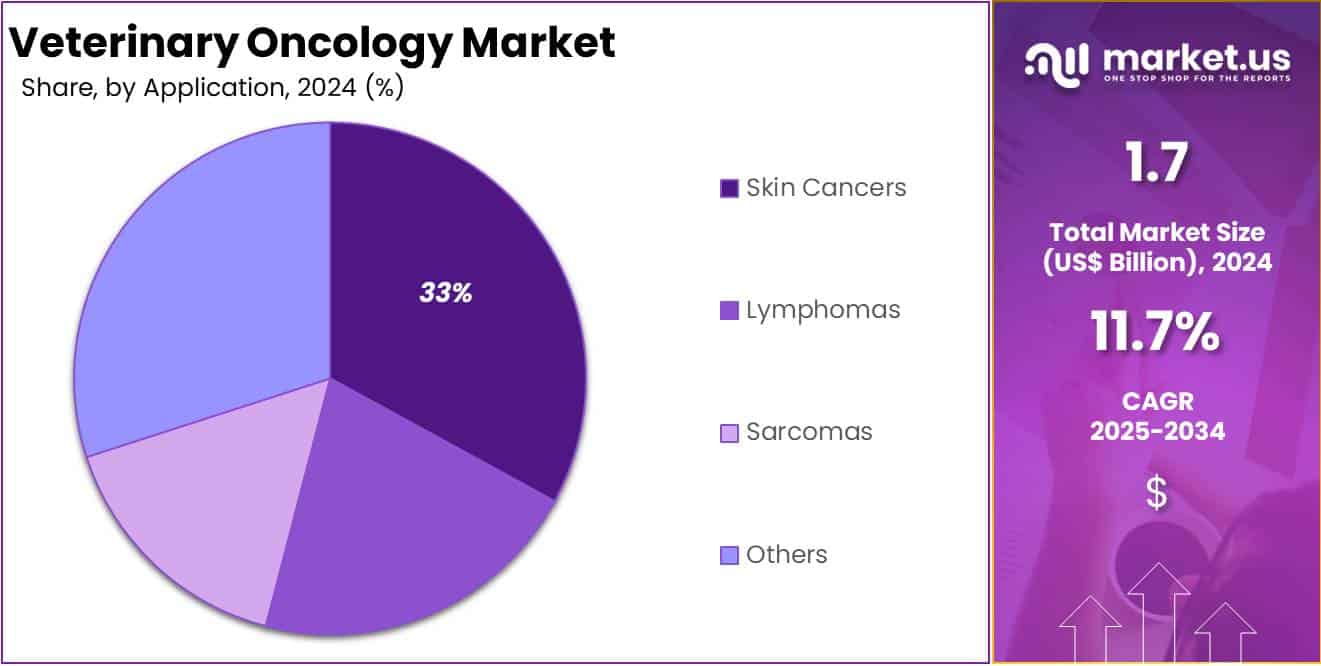 Veterinary Oncology Market
Share, by Application, 2024 (%)

33%

Skin Cancers
Lymphomas
Sarcomas
Others

market.us
ONE STOP SHOP FOR THE REPORTS

1.7
Total Market Size (US$ Billion), 2024

11.7%
CAGR 2025-2034

$